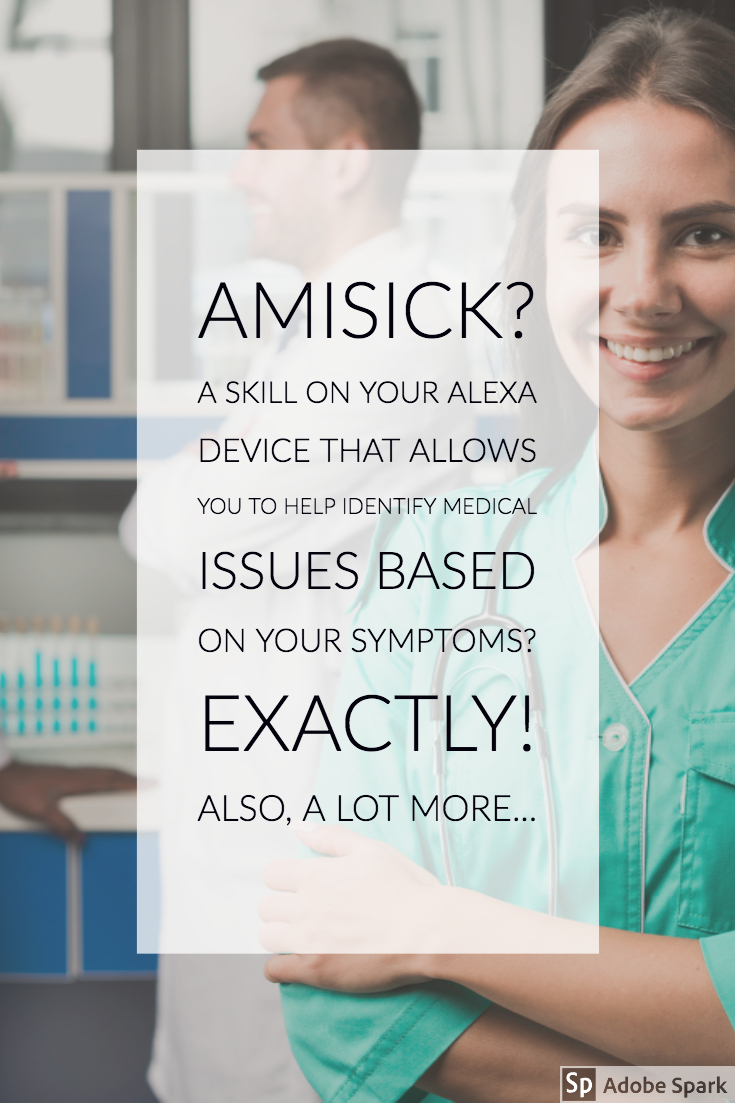 AMISICK?

A SKILL ON YOUR ALEXA DEVICE THAT ALLOWS YOU TO HELP IDENTIFY MEDICAL ISSUES BASED ON YOUR SYMPTOMS?

EXACTLY!

ALSO, A LOT MORE...

Sp Adobe Spark